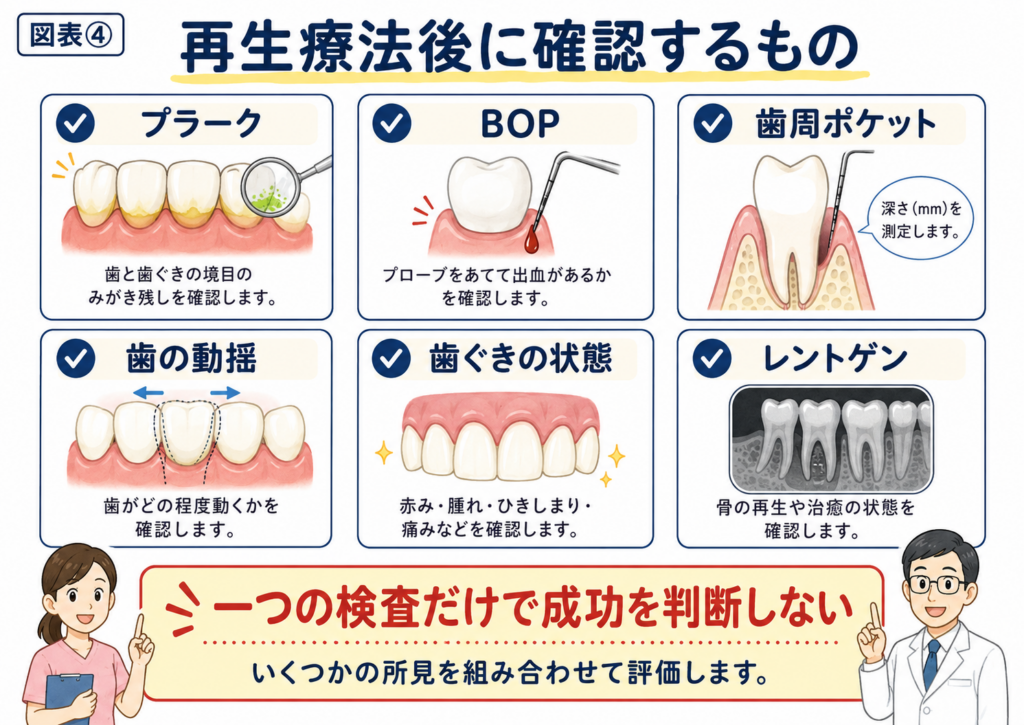 図表④

再生療法後に確認するもの

プラーク

歯と歯ぐきの境目のみがき残しを確認します。

BOP

プローブをあてて出血があるかを確認します。

歯周ポケット

深さ(mm)を測定します。

歯の動揺

歯がどの程度動くかを確認します。

歯ぐきの状態

赤み・腫れ・ひきしまり・痛みなどを確認します。

レントゲン

骨の再生や治癒の状態を確認します。

一つの検査だけで成功を判断しない

いくつかの所見を組み合わせて評価します。